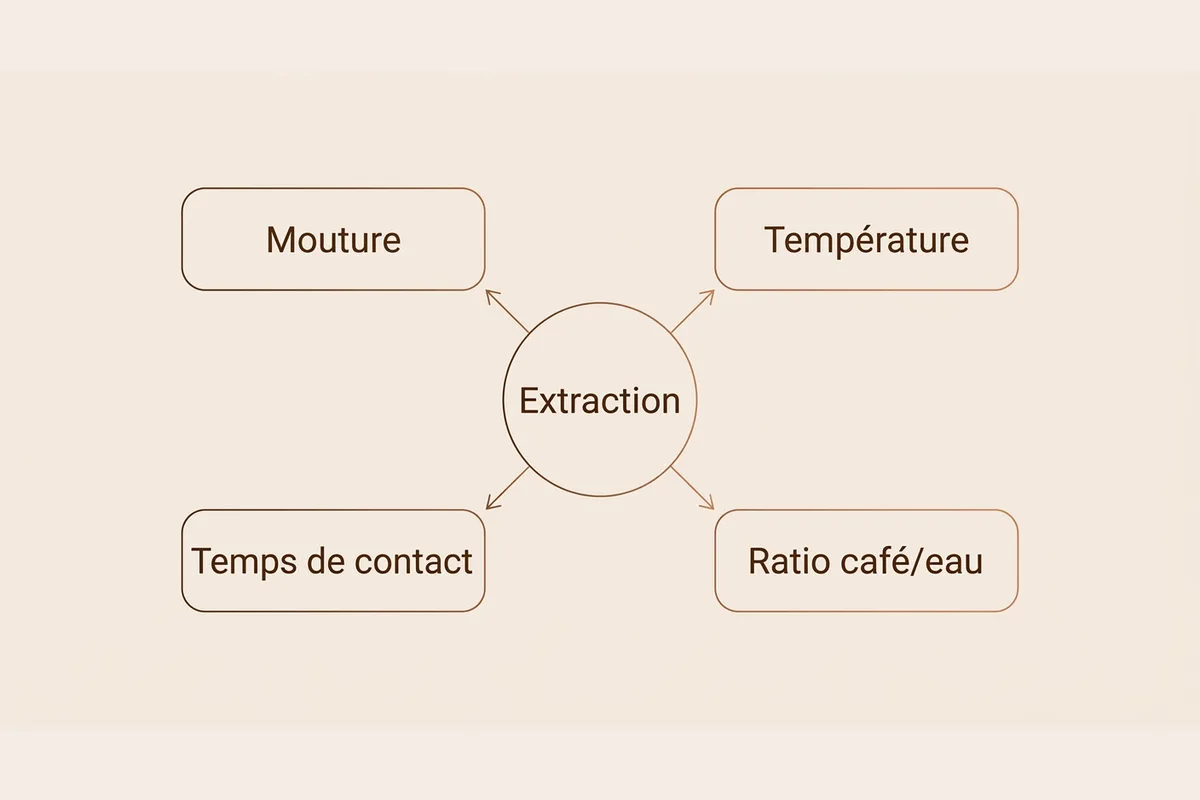 Mouture

Température

Extraction

Temps de contact

Ratio café/eau